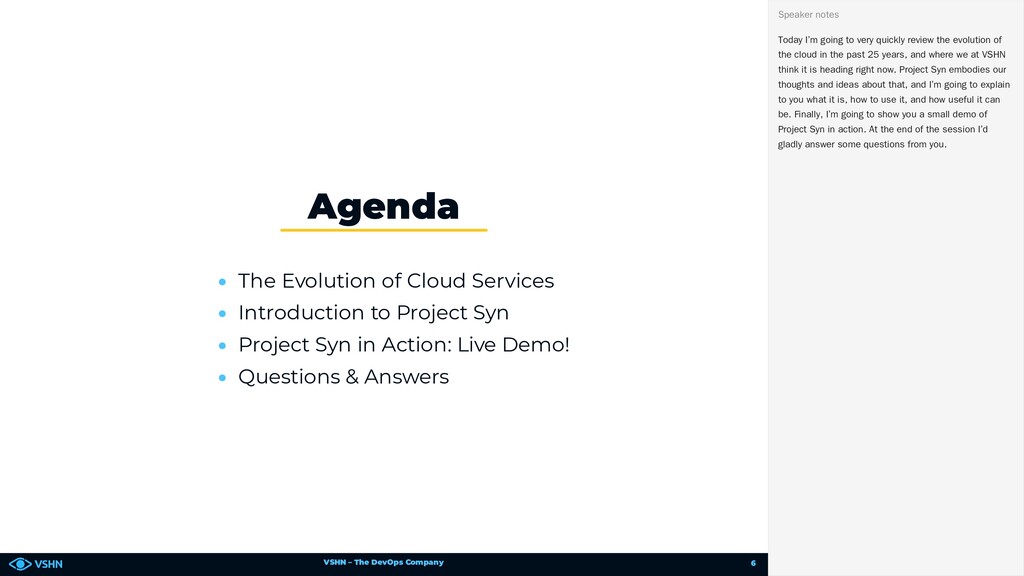 Agenda

- The Evolution of Cloud Services
- Introduction to Project Syn
- Project Syn in Action: Live Demo!
- Questions & Answers

VSHN

VSHN – The DevOps Company

6

Speaker notes

Today I'm going to very quickly review the evolution of the cloud in the past 25 years, and where we at VSHN think it is heading right now. Project Syn embodies our thoughts and ideas about that, and I'm going to explain to you what it is, how to use it, and how useful it can be. Finally, I'm going to show you a small demo of Project Syn in action. At the end of the session I'd gladly answer some questions from you.